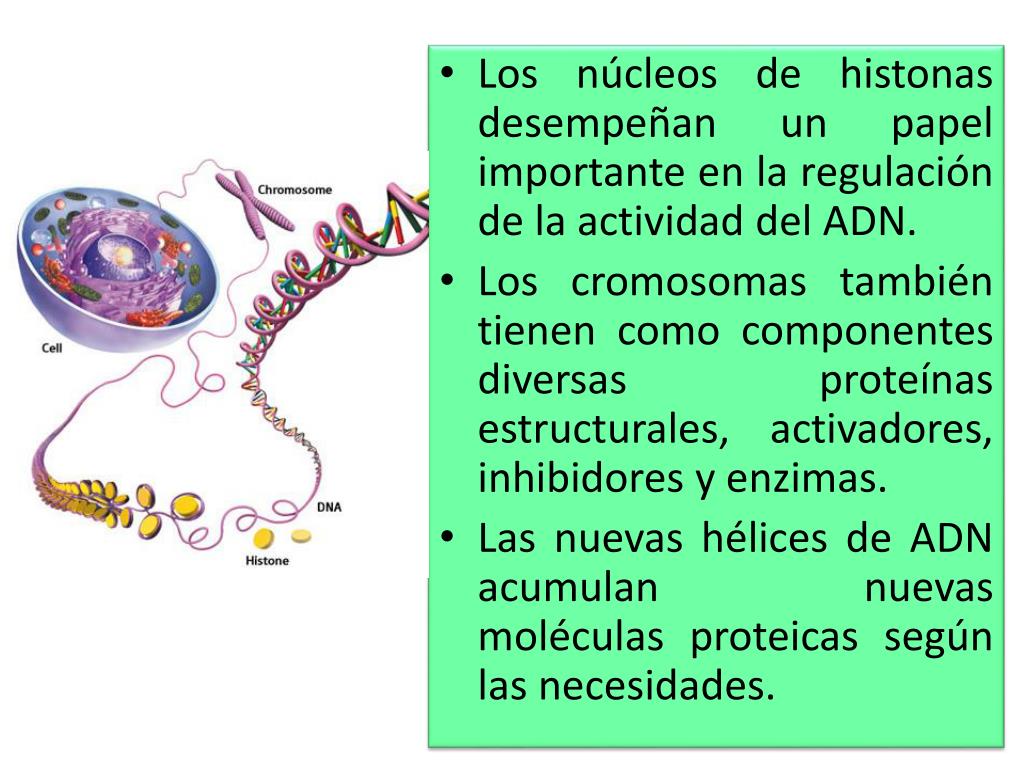 Chromosome

Cell

DNA

Histone

• Los núcleos de histonas desempeñan un papel importante en la regulación de la actividad del ADN.

• Los cromosomas también tienen como componentes diversas proteínas estructurales, activadores, inhibidores y enzimas.

• Las nuevas hélices de ADN acumulan nuevas moléculas proteicas según las necesidades.